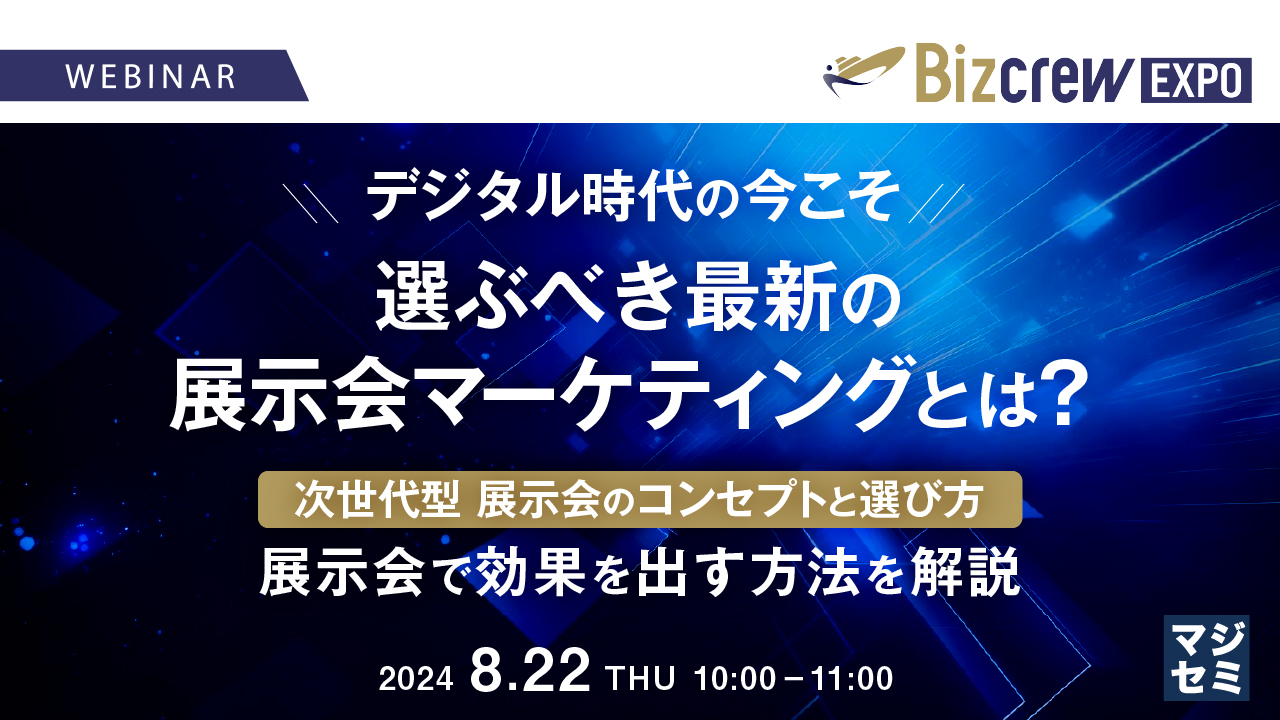 WEBINAR

Bizcrew EXPO

デジタル時代の今こそ
選ぶべき最新の
展示会マーケティングとは?

次世代型 展示会のコンセプトと選び方
展示会で効果を出す方法を解説

2024 8.22 THU 10:00－11:00

マジセミ